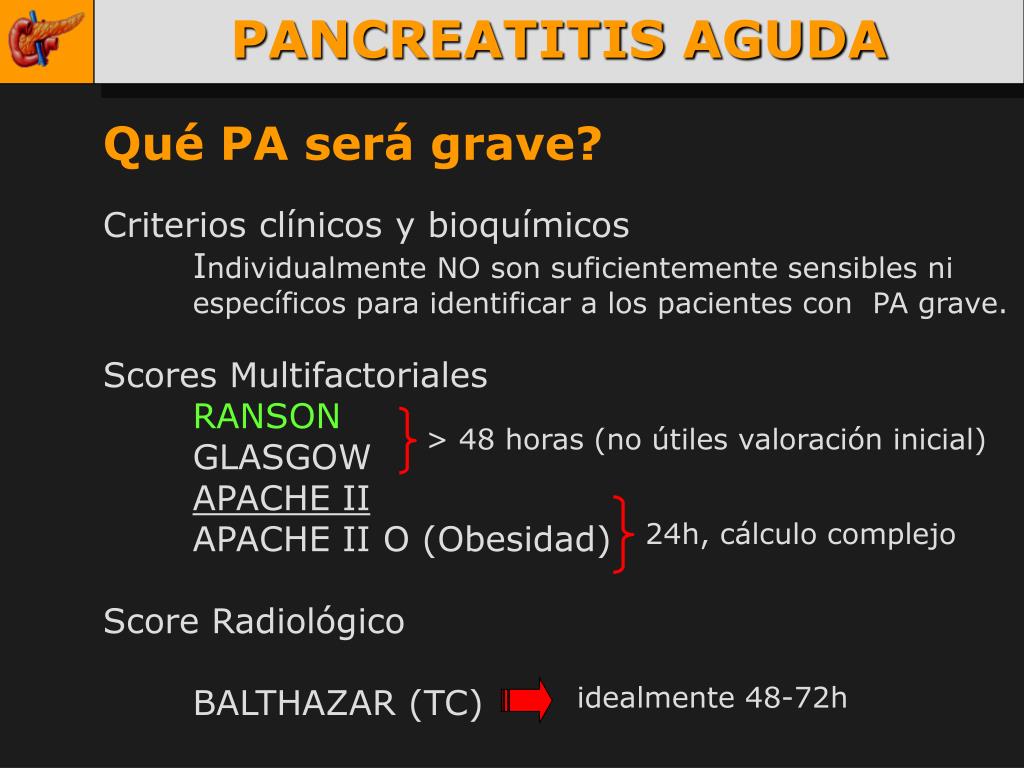 PANCREATITIS AGUDA

Qué PA será grave?

Criterios clínicos y bioquímicos

Individualmente NO son suficientemente sensibles ni específicos para identificar a los pacientes con PA grave.

Scores Multifactoriales

RANSON
GLASGOW
> 48 horas (no útiles valoración inicial)

APACHE II
APACHE II O (Obesidad)
24h, cálculo complejo

Score Radiológico

BALTHAZAR (TC)
idealmente 48-72h